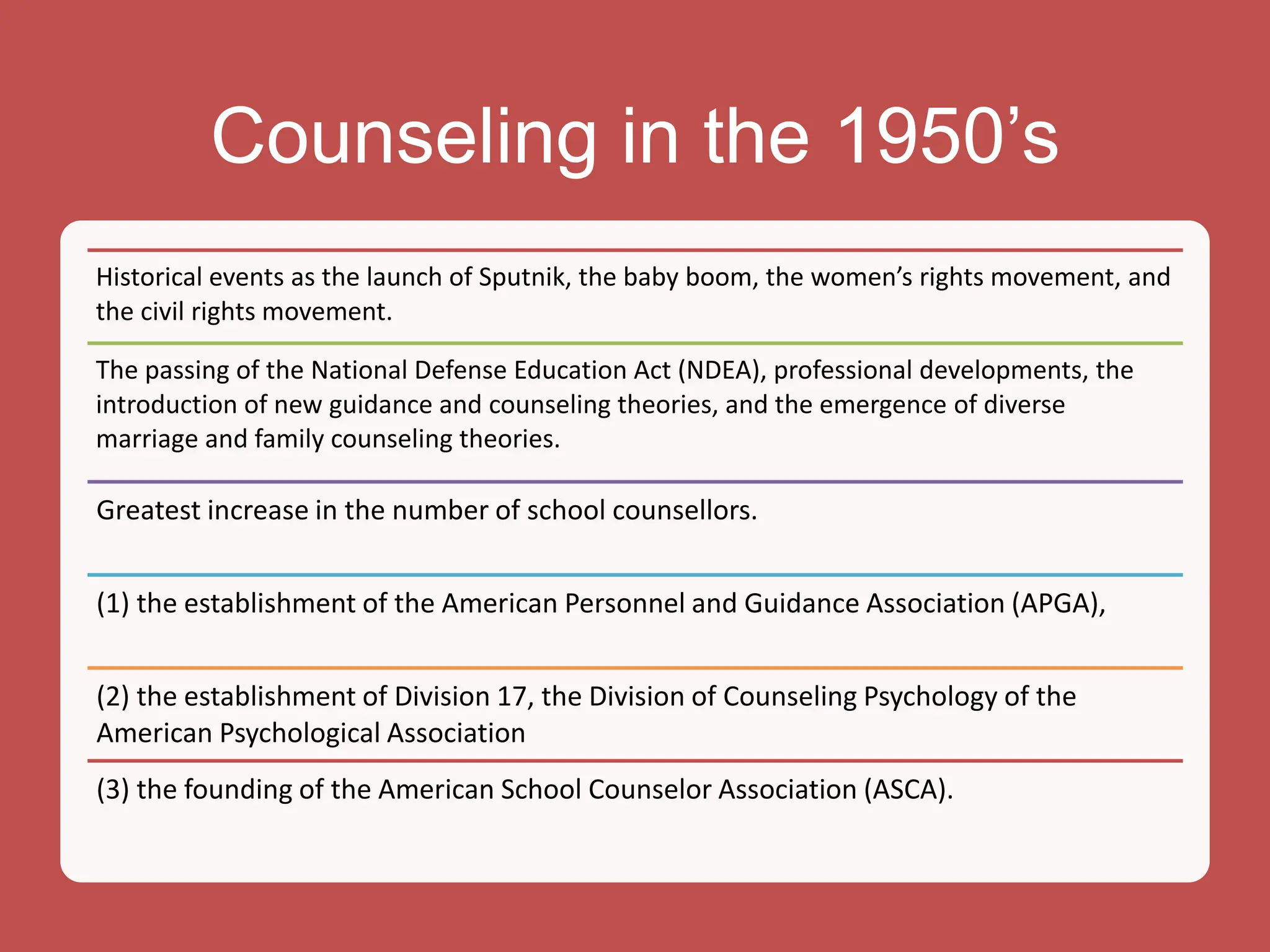 Counseling in the 1950’s

Historical events as the launch of Sputnik, the baby boom, the women’s rights movement, and the civil rights movement.

The passing of the National Defense Education Act (NDEA), professional developments, the introduction of new guidance and counseling theories, and the emergence of diverse marriage and family counseling theories.

Greatest increase in the number of school counsellors.

(1) the establishment of the American Personnel and Guidance Association (APGA),

(2) the establishment of Division 17, the Division of Counseling Psychology of the American Psychological Association

(3) the founding of the American School Counselor Association (ASCA).